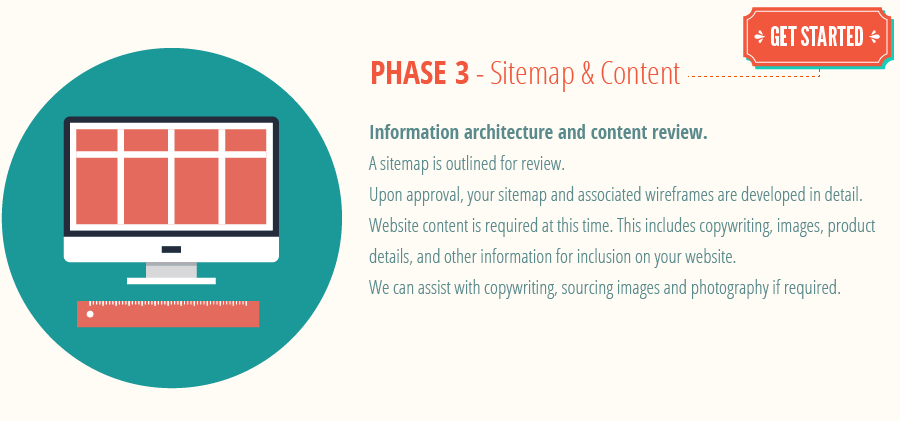 GET STARTED

PHASE 3 - Sitemap & Content

Information architecture and content review.
A sitemap is outlined for review.
Upon approval, your sitemap and associated wireframes are developed in detail.
Website content is required at this time. This includes copywriting, images, product details, and other information for inclusion on your website.
We can assist with copywriting, sourcing images and photography if required.